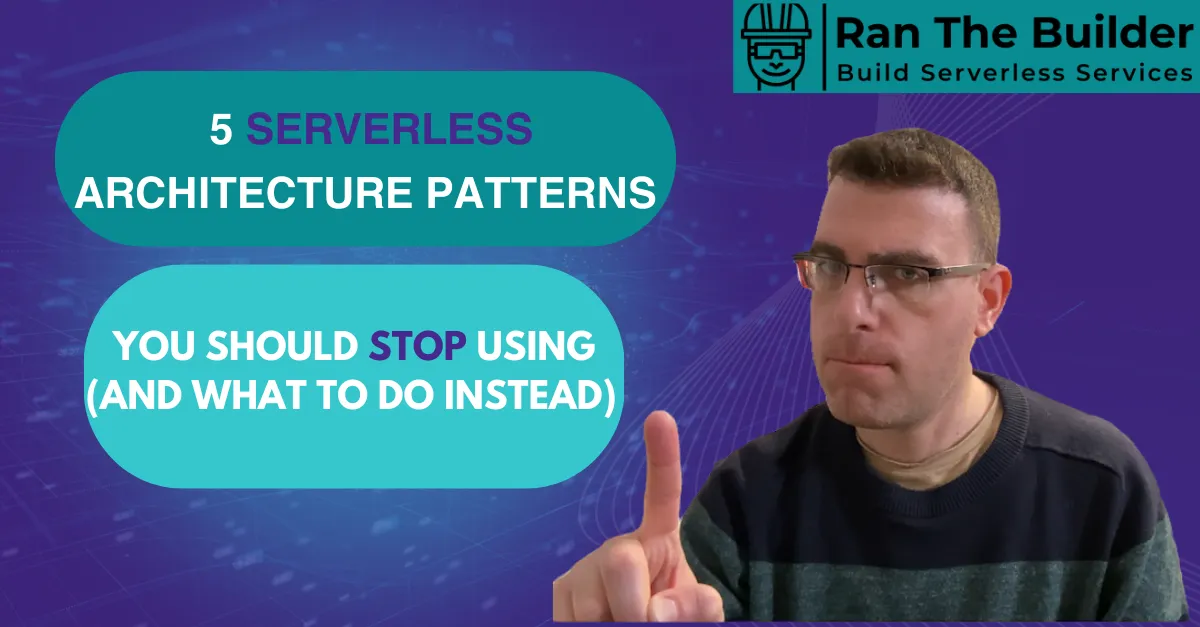 Ran The Builder
Build Serverless Services

5 SERVERLESS ARCHITECTURE PATTERNS

YOU SHOULD STOP USING (AND WHAT TO DO INSTEAD)